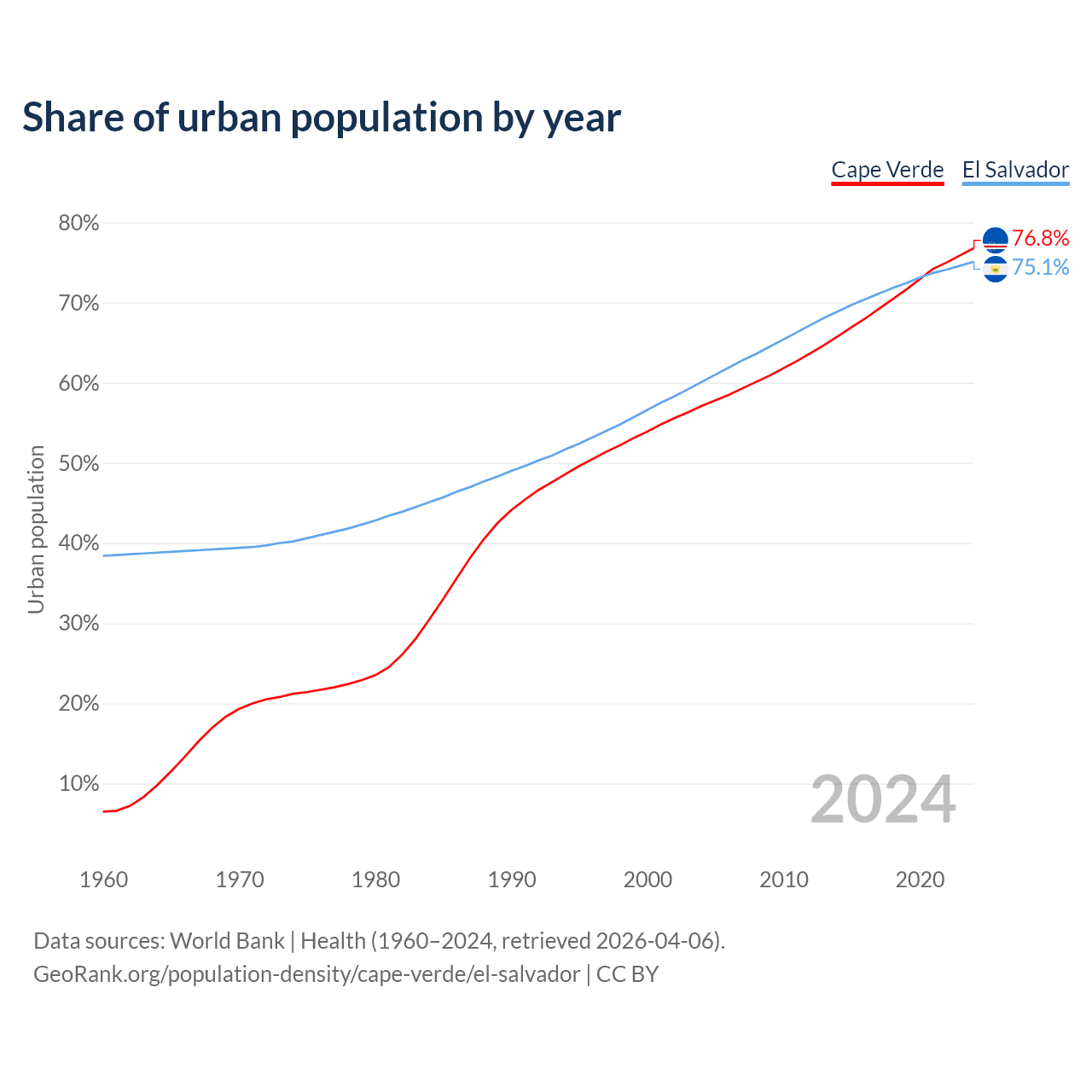 Share of urban population by year

Cape Verde El Salvador

80%
70%
60%
50%
40%
30%
20%
10%

Urban population

76.8%
75.1%

2024

1960 1970 1980 1990 2000 2010 2020

Data sources: World Bank | Health (1960–2024, retrieved 2026-04-06).
GeoRank.org/population-density/cape-verde/el-salvador | CC BY